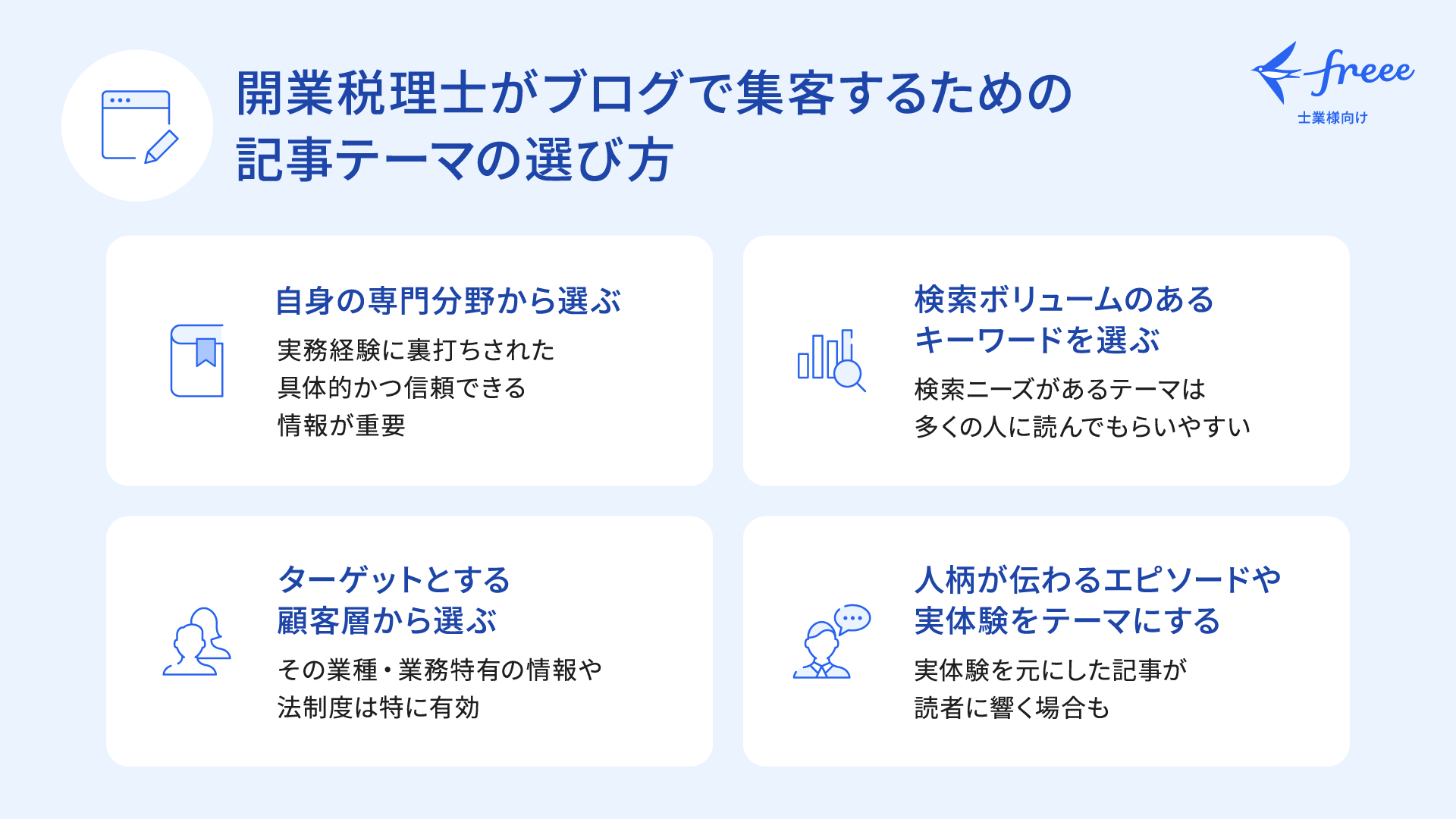 開業税理士がブログで集客するための記事テーマの選び方

freee
士業様向け

自身の専門分野から選ぶ
実務経験に裏打ちされた具体的かつ信頼できる情報が重要

検索ボリュームのあるキーワードを選ぶ
検索ニーズがあるテーマは多くの人に読んでもらいやすい

ターゲットとする顧客層から選ぶ
その業種・業務特有の情報や法制度は特に有効

人柄が伝わるエピソードや実体験をテーマにする
実体験を元にした記事が読者に響く場合も